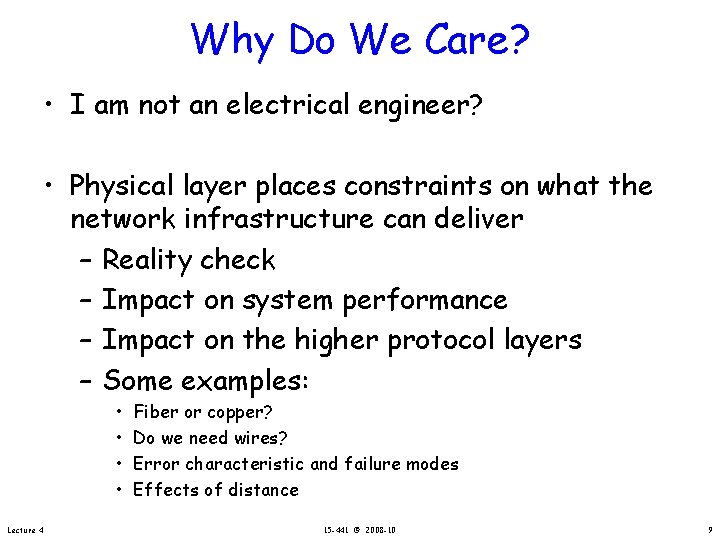 Why Do We Care?

• I am not an electrical engineer?

• Physical layer places constraints on what the network infrastructure can deliver
– Reality check
– Impact on system performance
– Impact on the higher protocol layers
– Some examples:
• Fiber or copper?
• Do we need wires?
• Error characteristic and failure modes
• Effects of distance

Lecture 4 15-441 © 2008-10 9